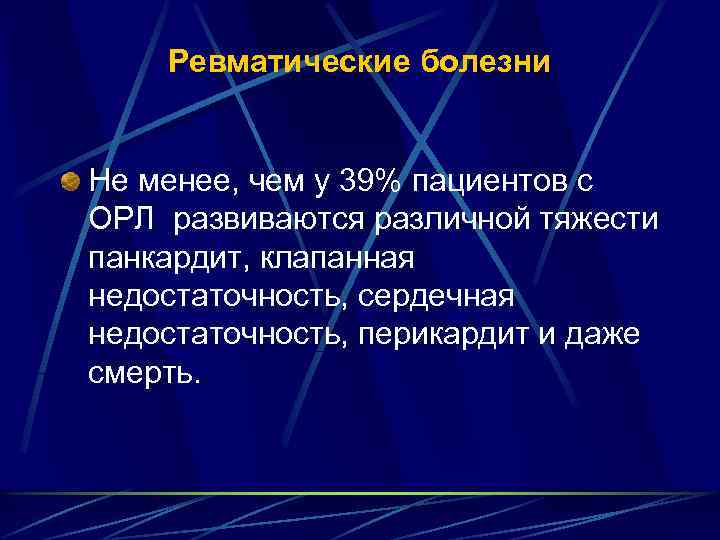 Ревматические болезни

Не менее, чем у 39% пациентов с ОРЛ  развиваются различной тяжести панкардит, клапанная недостаточность, сердечная недостаточность, перикардит и даже смерть.